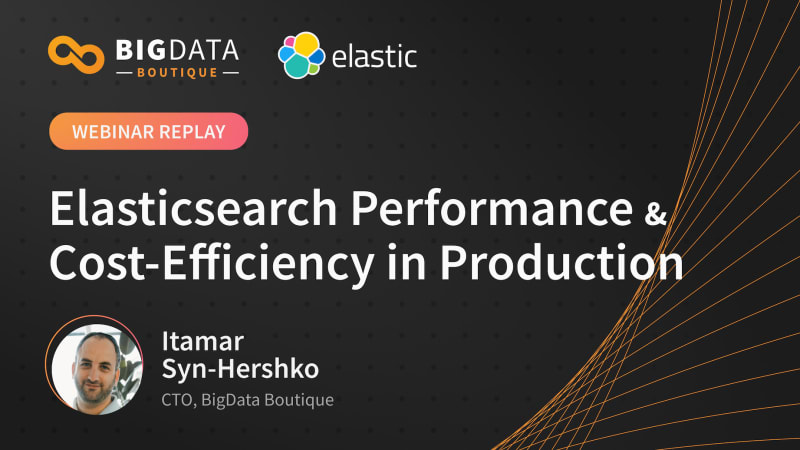 BIGDATA
BOUTIQUE

elastic

WEBINAR REPLAY

Elasticsearch Performance & Cost-Efficiency in Production

Itamar Syn-Hershko
CTO, BigData Boutique